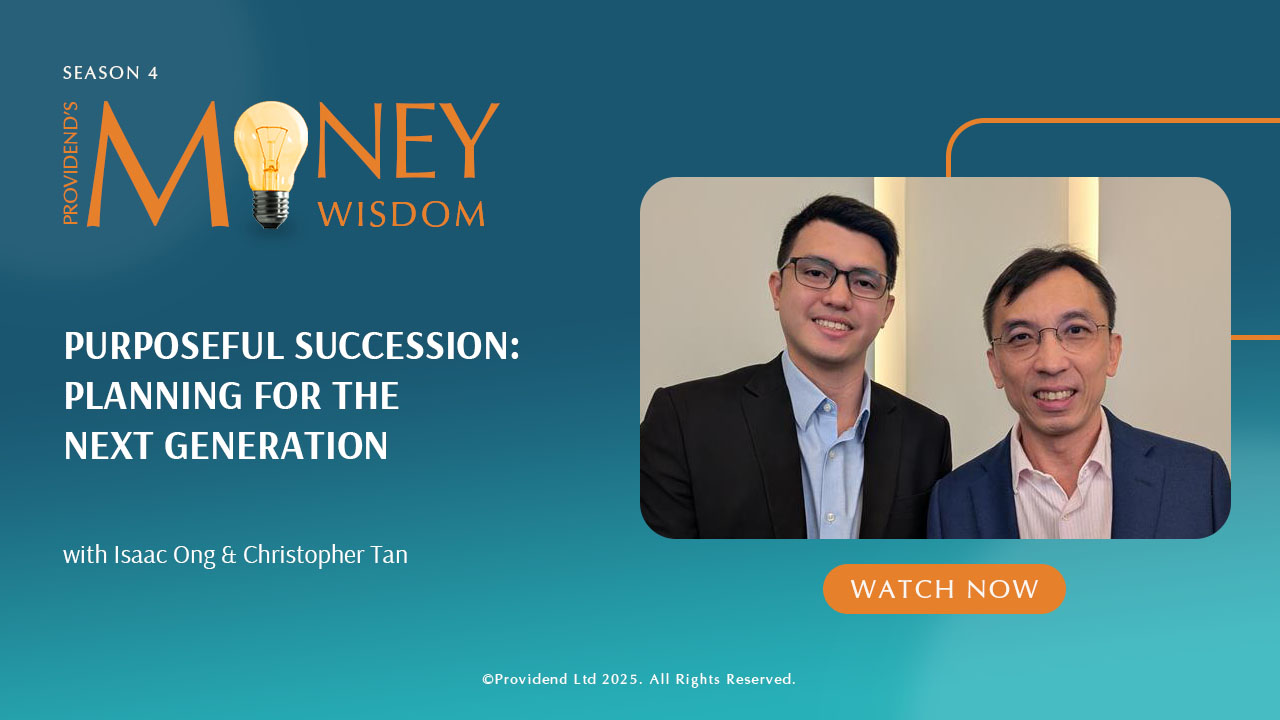 SEASON 4

PROVIDEND'S
MONEY
WISDOM

PURPOSEFUL SUCCESSION: PLANNING FOR THE NEXT GENERATION

with Isaac Ong & Christopher Tan

WATCH NOW

©Providend Ltd 2025. All Rights Reserved.